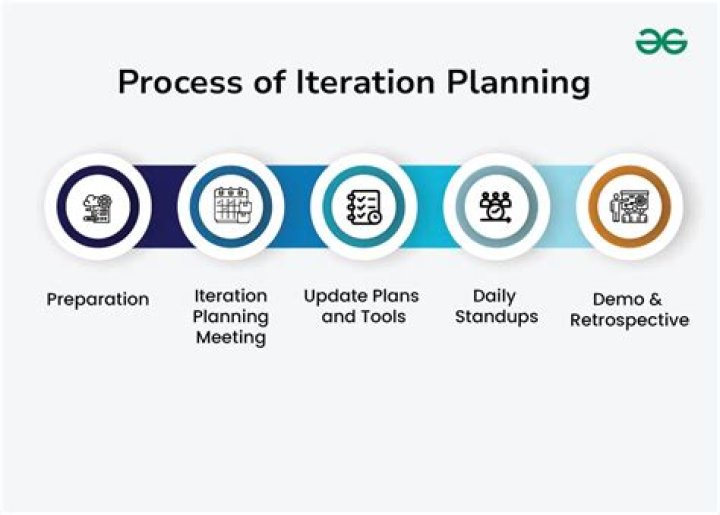 Process of Iteration Planning

Preparation

Iteration Planning Meeting

Update Plans and Tools

Daily Standups

Demo & Retrospective